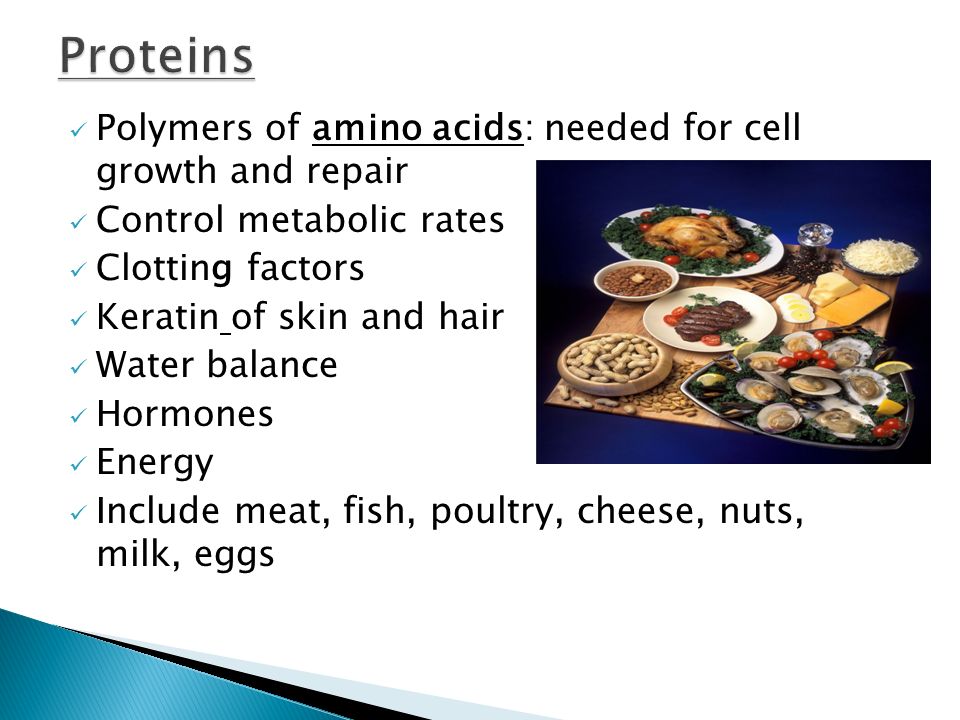 Proteins

✓ Polymers of amino acids: needed for cell growth and repair
✓ Control metabolic rates
✓ Clotting factors
✓ Keratin of skin and hair
✓ Water balance
✓ Hormones
✓ Energy
✓ Include meat, fish, poultry, cheese, nuts, milk, eggs